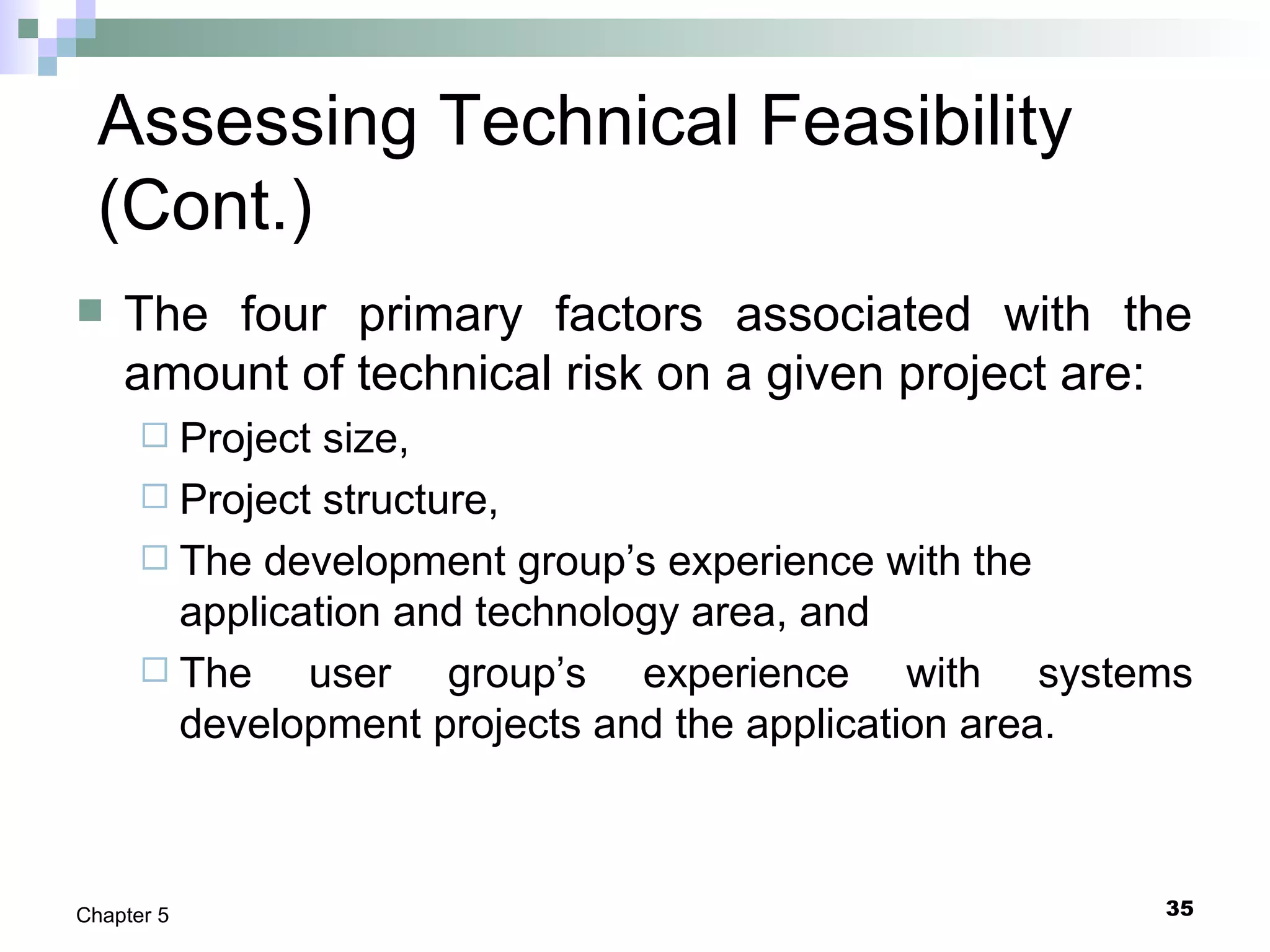 Assessing Technical Feasibility (Cont.)

The four primary factors associated with the amount of technical risk on a given project are:

Project size,

Project structure,

The development group’s experience with the application and technology area, and

The user group’s experience with systems development projects and the application area.

Chapter 5

35